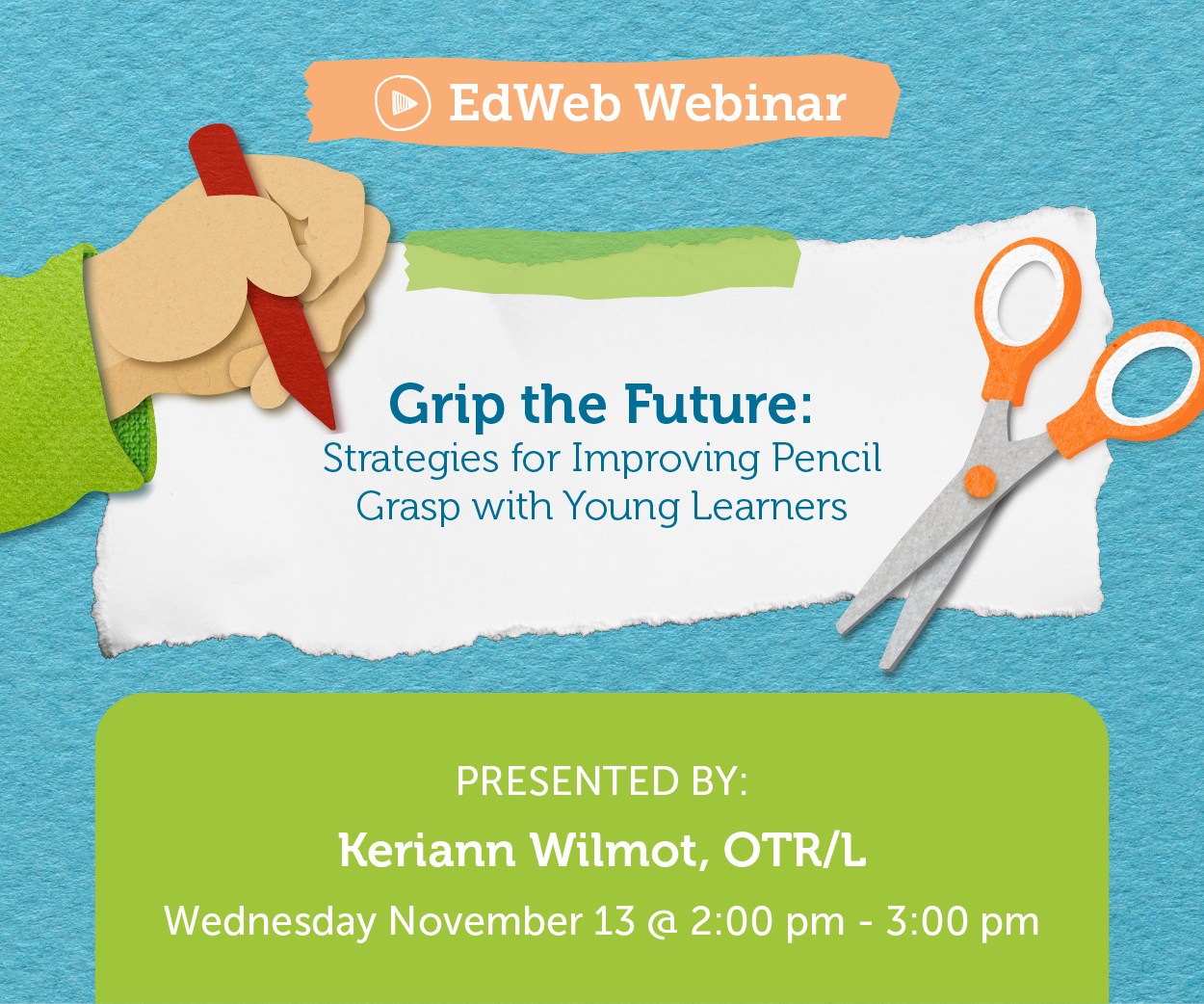 EdWeb Webinar

Grip the Future:
Strategies for Improving Pencil Grasp with Young Learners

PRESENTED BY:
Keriann Wilmot, OTR/L
Wednesday November 13 @ 2:00 pm - 3:00 pm